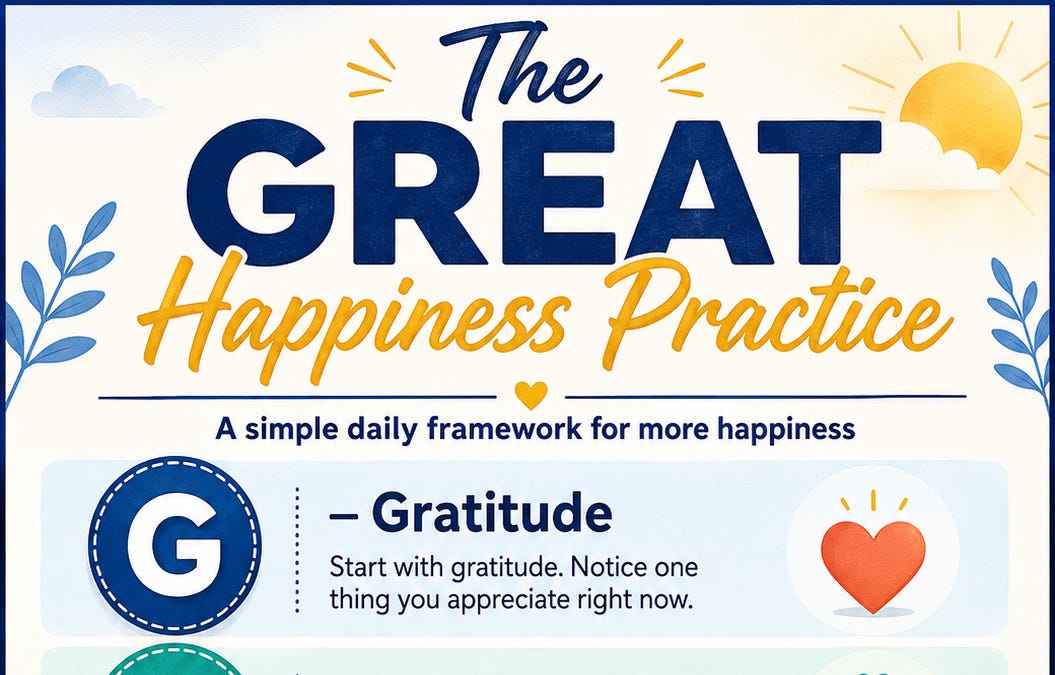 The GREAT Happiness Practice

A simple daily framework for more happiness

G

– Gratitude

Start with gratitude. Notice one thing you appreciate right now.